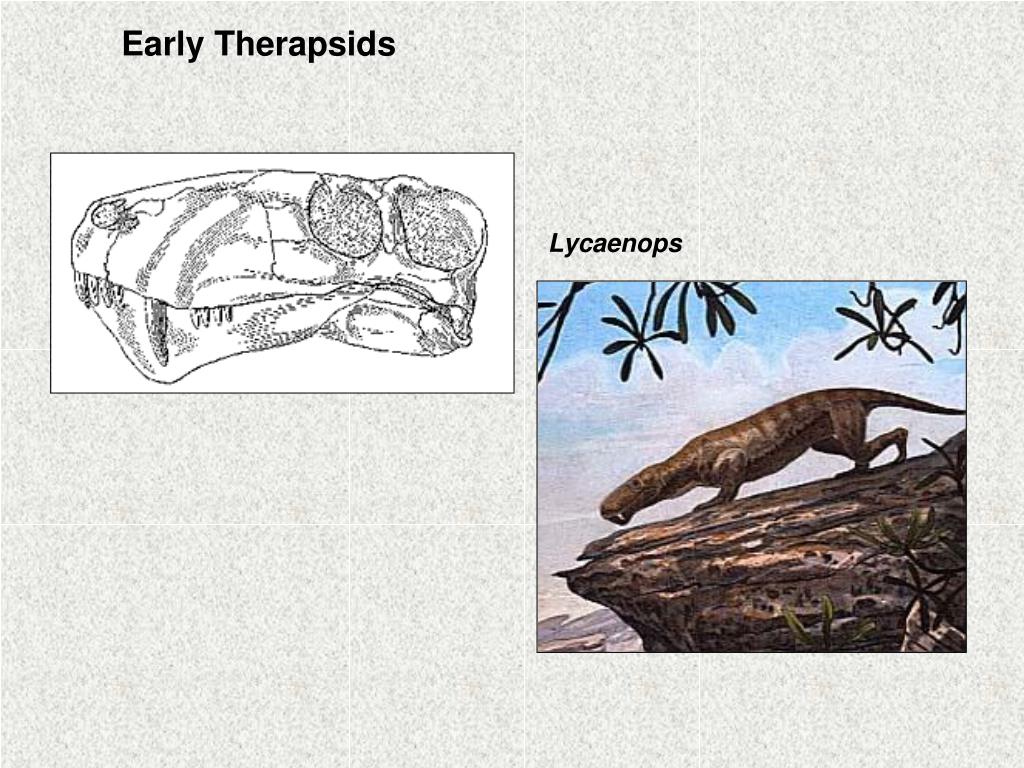 Early Therapsids

Lycaenops